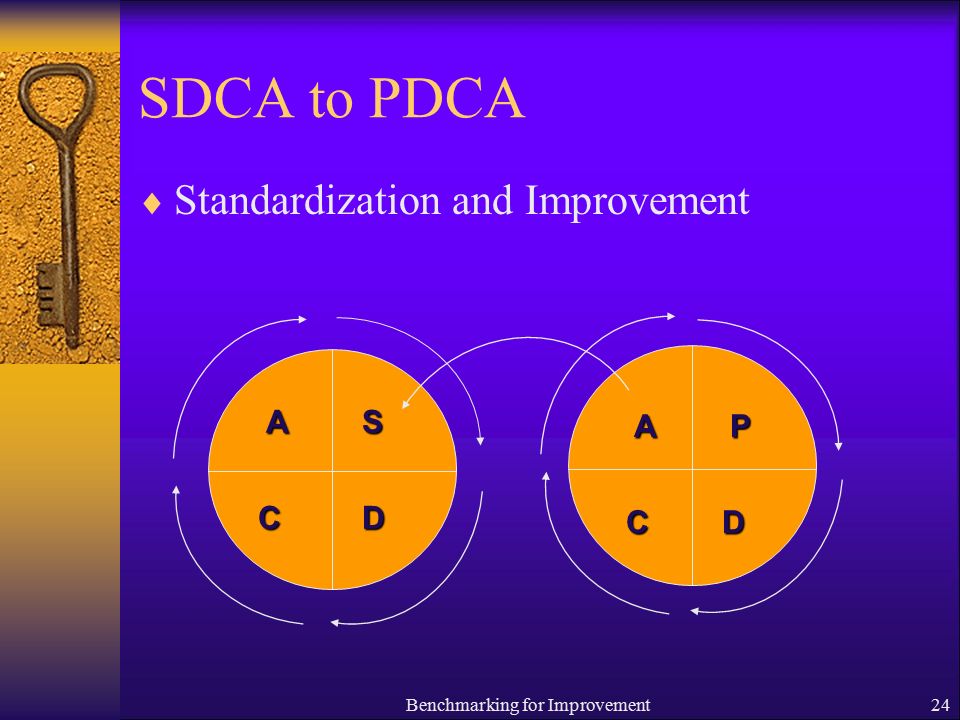 SDCA to PDCA

♦ Standardization and Improvement

A S
C D

A P
C D

Benchmarking for Improvement

24